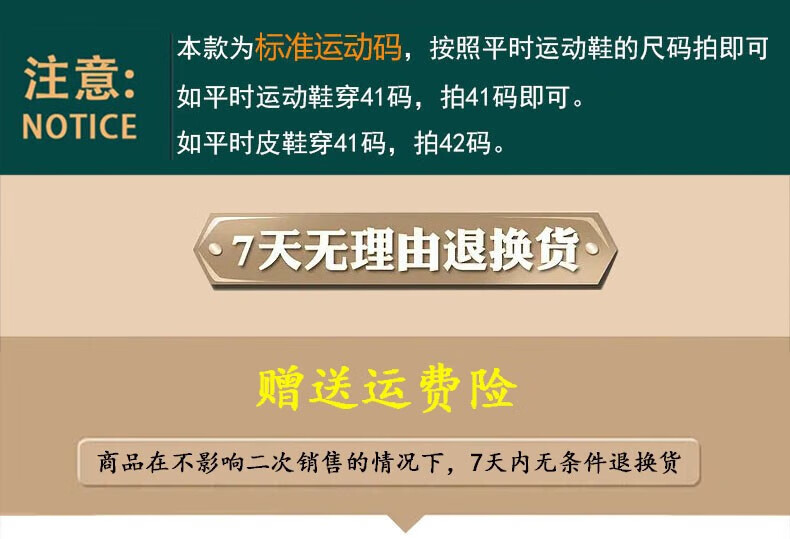 注意:
NOTICE

本款为标准运动码，按照平时运动鞋的尺码拍即可
如平时运动鞋穿41码，拍41码即可。
如平时皮鞋穿41码，拍42码。

7天无理由退换货

赠送运费险

商品在不影响二次销售的情况下，7天内无条件退换货